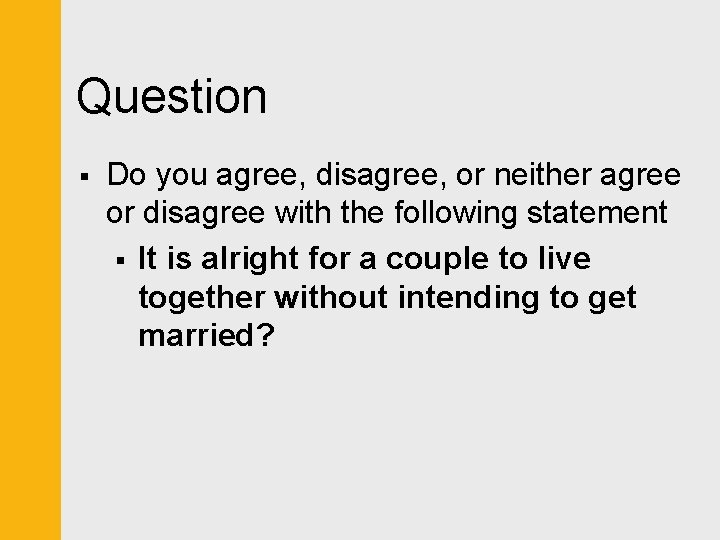 Question

▪ Do you agree, disagree, or neither agree or disagree with the following statement

▪ It is alright for a couple to live together without intending to get married?